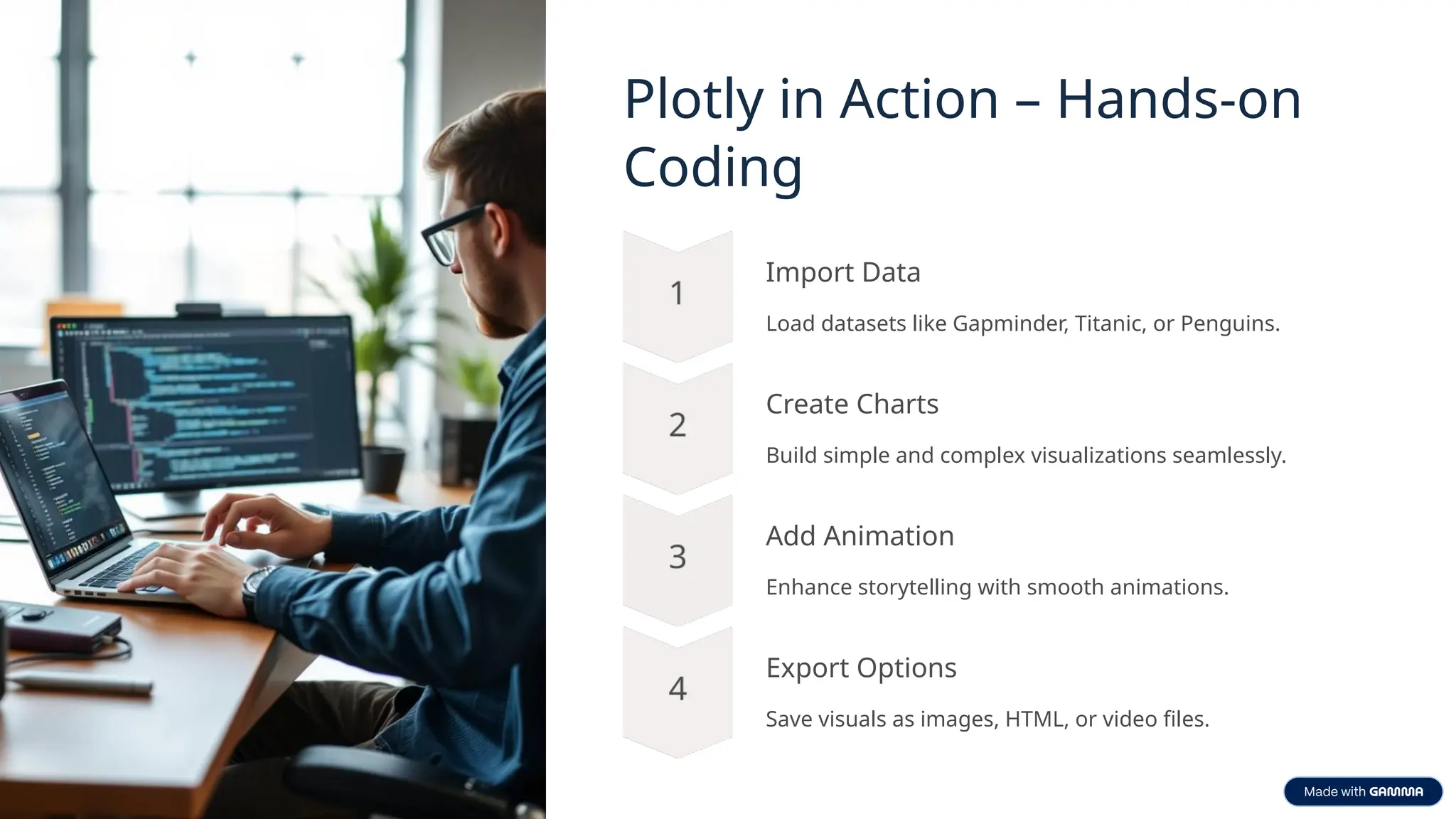 Plotly in Action – Hands-on Coding

1

Import Data

Load datasets like Gapminder, Titanic, or Penguins.

2

Create Charts

Build simple and complex visualizations seamlessly.

3

Add Animation

Enhance storytelling with smooth animations.

4

Export Options

Save visuals as images, HTML, or video files.

Made with GAMMA